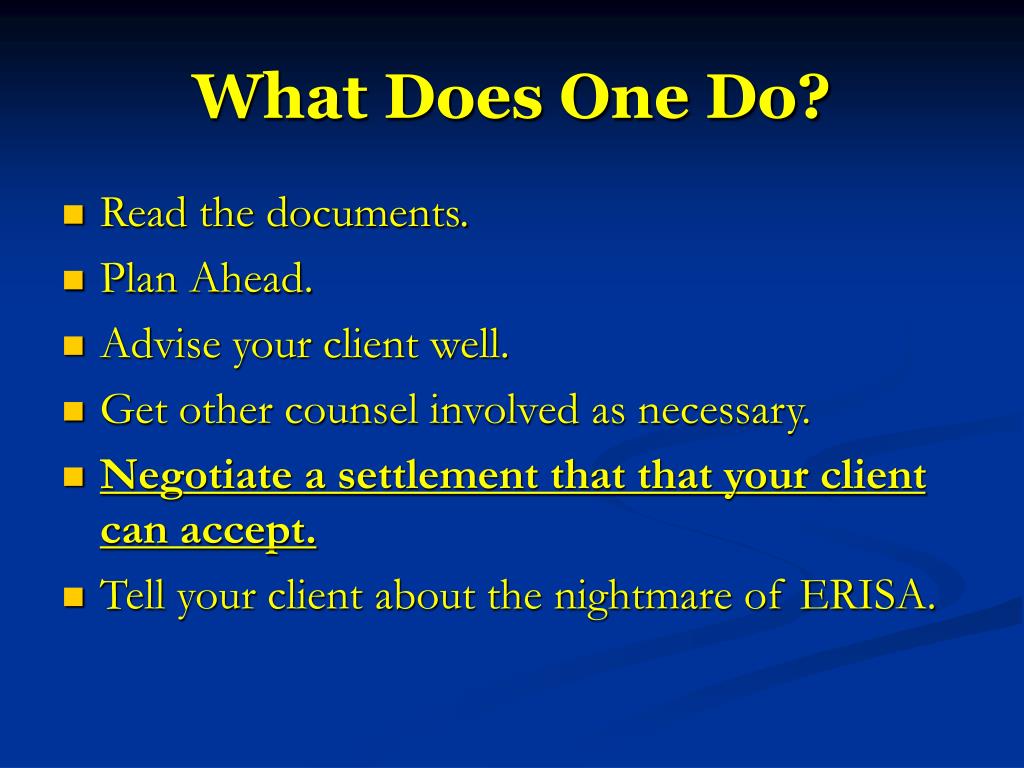 What Does One Do?

- Read the documents.
- Plan Ahead.
- Advise your client well.
- Get other counsel involved as necessary.
- Negotiate a settlement that that your client can accept.
- Tell your client about the nightmare of ERISA.